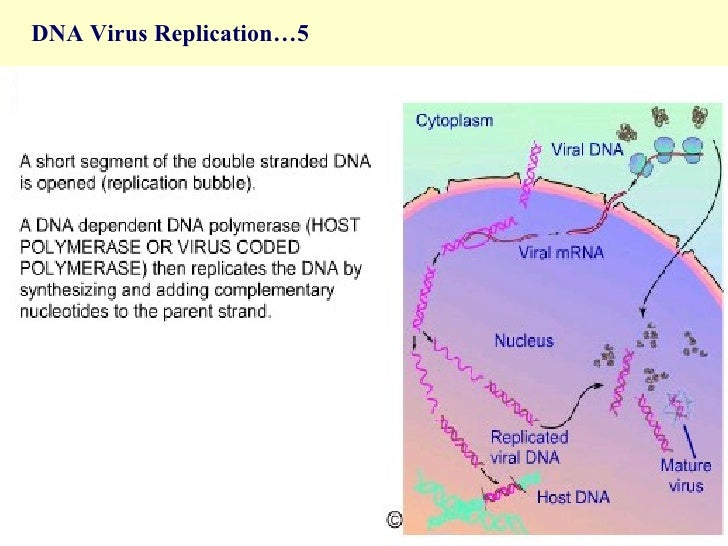 DNA Virus Replication…5

A short segment of the double stranded DNA is opened (replication bubble).

A DNA dependent DNA polymerase (HOST POLYMERASE OR VIRUS CODED POLYMERASE) then replicates the DNA by synthesizing and adding complementary nucleotides to the parent strand.

Cytoplasm

Viral DNA

Viral mRNA

Nucleus

Replicated viral DNA

Mature virus

Host DNA

©